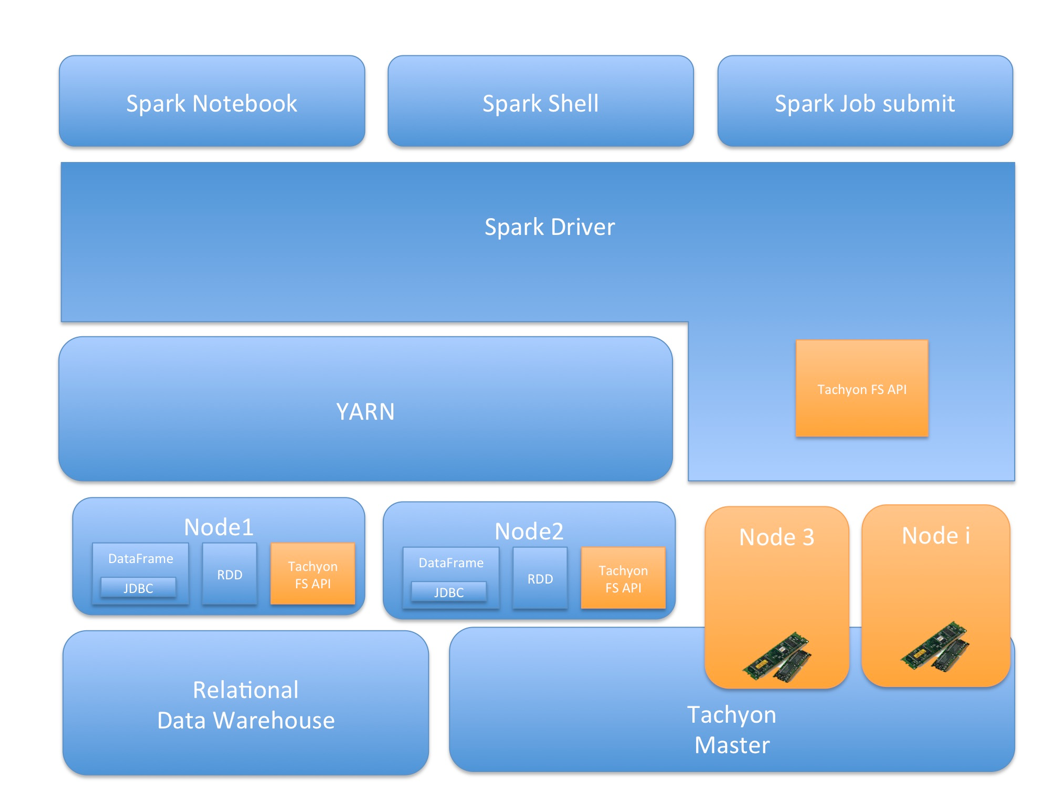 Spark Notebook

Spark Shell

Spark Job submit

Spark Driver

YARN

Tachyon FS API

Node1

DataFrame

JDBC

RDD

Tachyon FS API

Node2

DataFrame

JDBC

RDD

Tachyon FS API

Node 3

Node i

Relational Data Warehouse

Tachyon Master